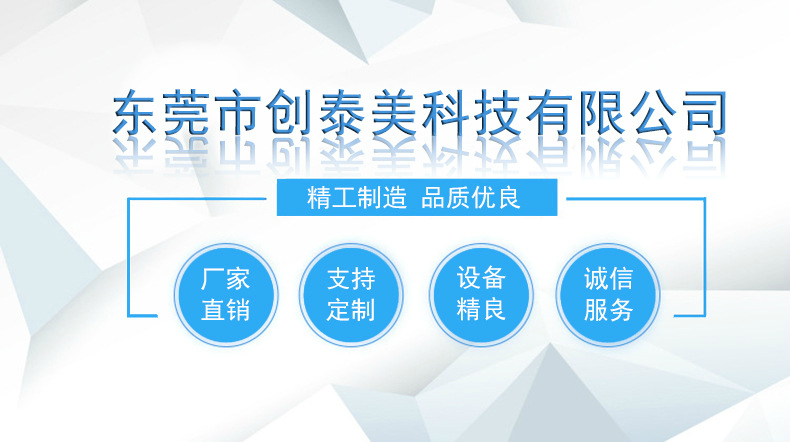 东莞市创泰美科技有限公司

精工制造 品质优良

厂家直销

支持定制

设备精良

诚信服务